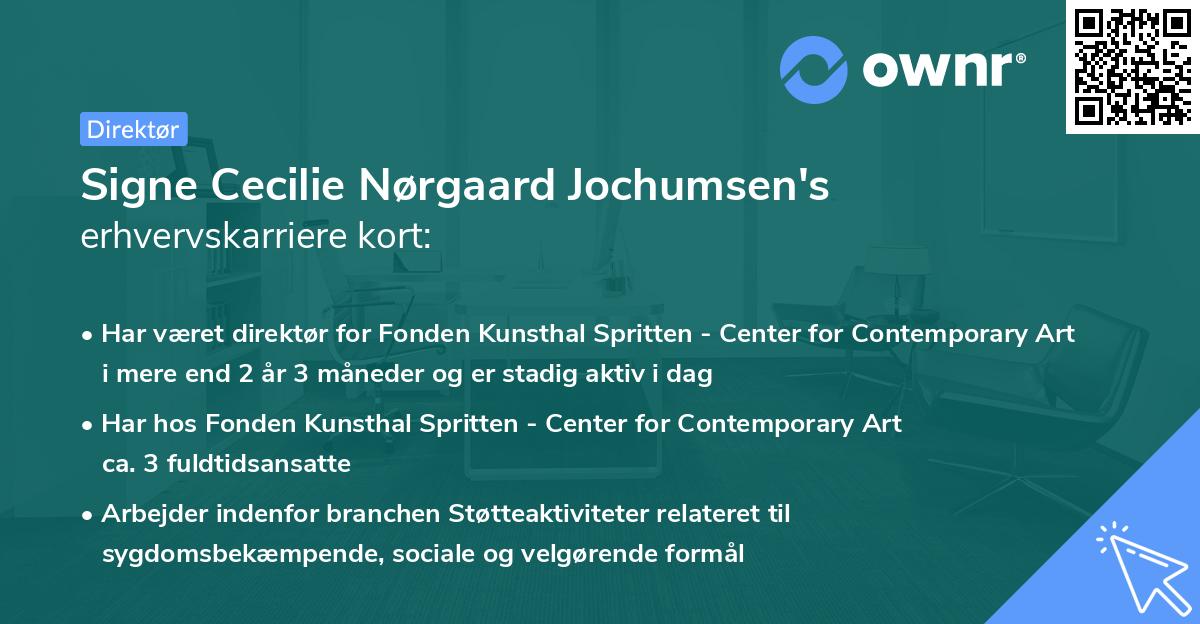 ownr®

Direktør

Signe Cecilie Nørgaard Jochumsen's erhvervskarriere kort:

• Har været direktør for Fonden Kunsthal Spritten - Center for Contemporary Art i mere end 2 år 3 måneder og er stadig aktiv i dag

• Har hos Fonden Kunsthal Spritten - Center for Contemporary Art ca. 3 fuldtidsansatte

• Arbejder indenfor branchen Støtteaktiviteter relateret til sygdomsbekæmpende, sociale og velgørende formål